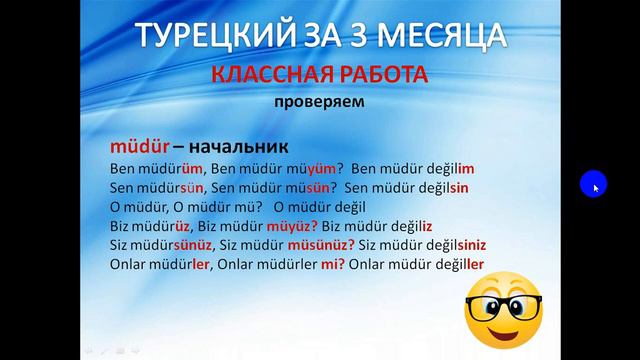 ТУРЕЦКИЙ ЗА 3 МЕСЯЦА
КЛАССНАЯ РАБОТА
проверяем

müdür – начальник
Ben müdürüm, Ben müdür müyüm? Ben müdür değilim
Sen müdürsün, Sen müdür müsün? Sen müdür değilsin
O müdür, O müdür mü? O müdür değil
Biz müdürüz, Biz müdür müyüz? Biz müdür değiliz
Siz müdürsünüz, Siz müdür müsünüz? Siz müdür değilsiniz
Onlar müdürler, Onlar müdürler mi? Onlar müdür değiller